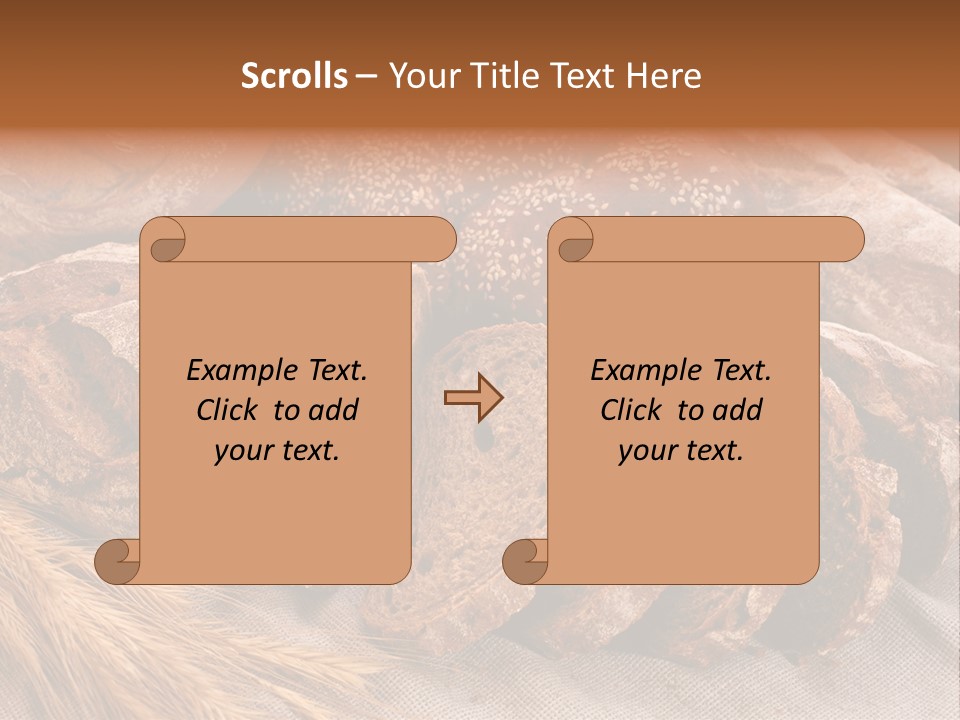 Scrolls – Your Title Text Here

Example Text. Click to add your text.

Example Text. Click to add your text.